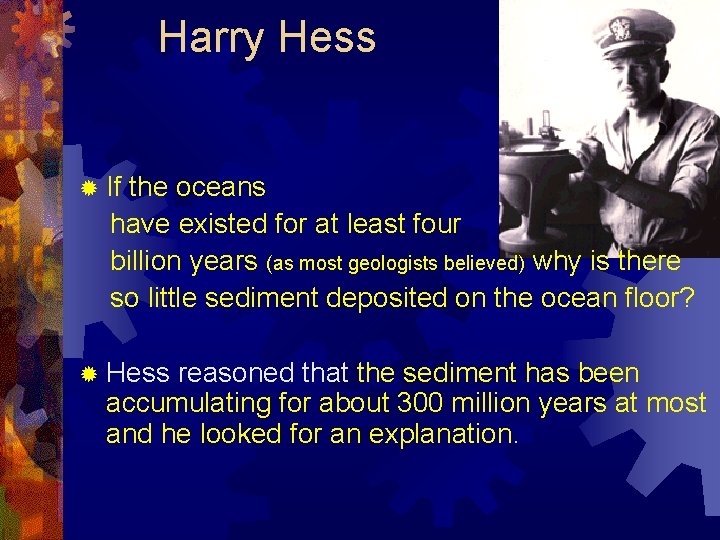 Harry Hess

If the oceans have existed for at least four billion years (as most geologists believed) why is there so little sediment deposited on the ocean floor?

Hess reasoned that the sediment has been accumulating for about 300 million years at most and he looked for an explanation.